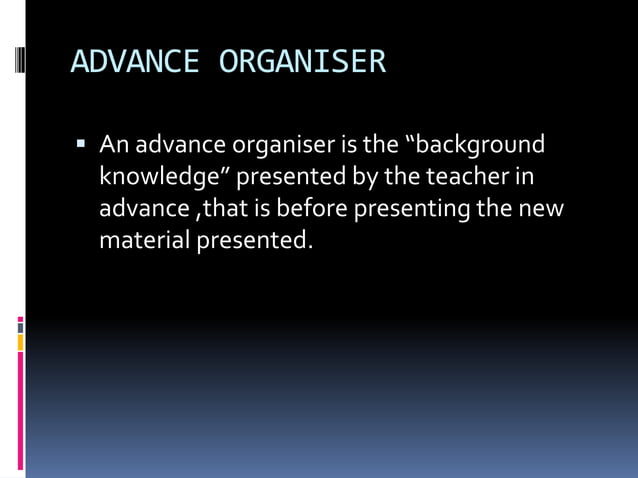 ADVANCE ORGANISER

▪ An advance organiser is the “background knowledge” presented by the teacher in advance ,that is before presenting the new material presented.